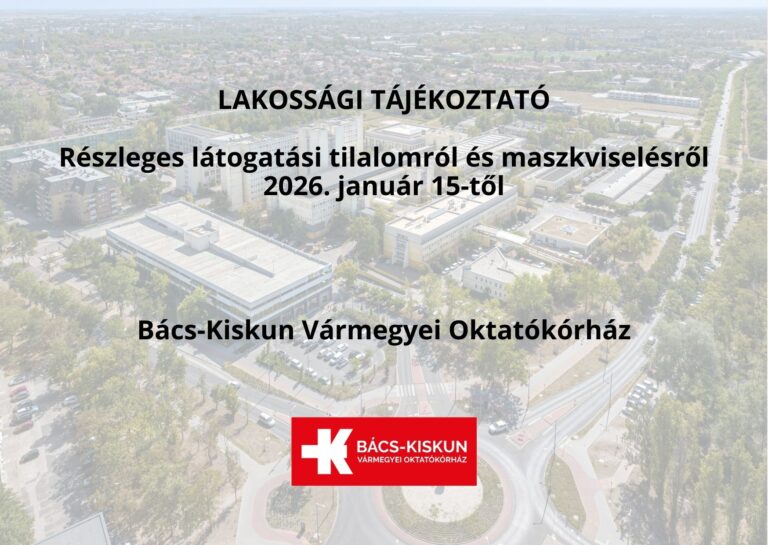 LAKOSSÁGI TÁJÉKOZTATÓ

Részleges látogatási tilalomról és maszkviselésről 2026. január 15-től

Bács-Kiskun Vármegyei Oktatókórház

BÁCS-KISKUN
VÁRMEGYEI OKTATÓKÓRHÁZ